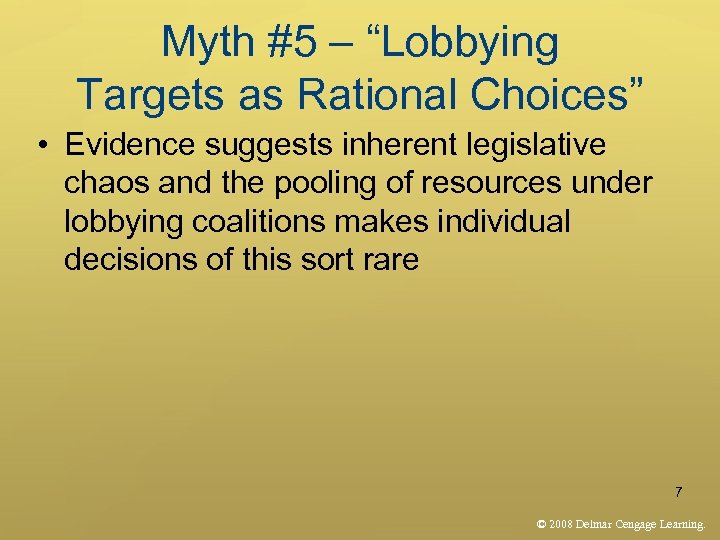 Myth #5 – “Lobbying Targets as Rational Choices”

• Evidence suggests inherent legislative chaos and the pooling of resources under lobbying coalitions makes individual decisions of this sort rare

7

© 2008 Delmar Cengage Learning.